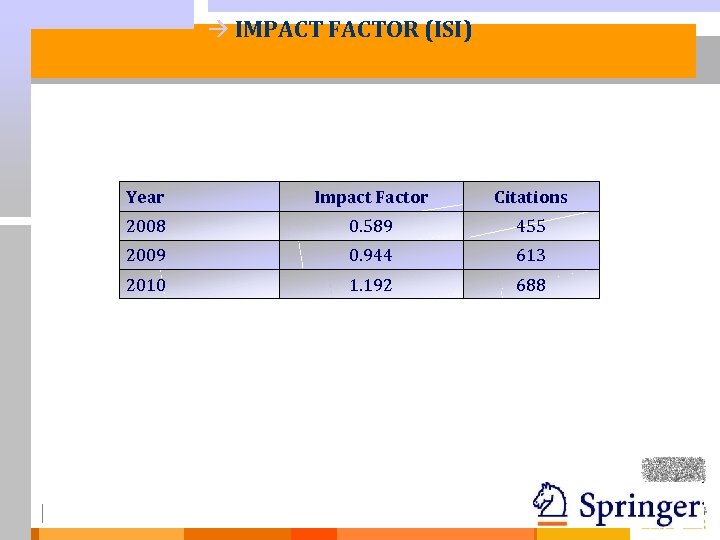 → IMPACT FACTOR (ISI)

| Year | Impact Factor | Citations |
|---|---|---|
| 2008 | 0.589 | 455 |
| 2009 | 0.944 | 613 |
| 2010 | 1.192 | 688 |

Springer